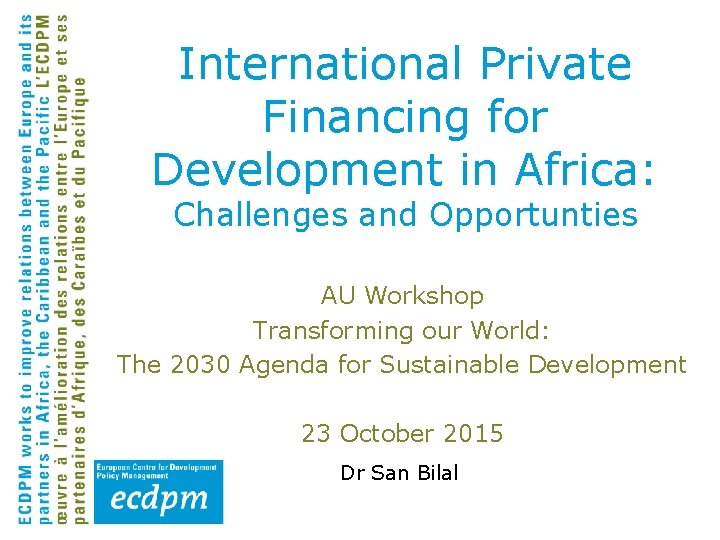 ECDPM works to improve relations between Europe and its partners in Africa, the Caribbean and the Pacific L'ECDPM œuvre à l'amélioration des relations entre l'Europe et ses partenaires d'Afrique, des Caraïbes et du Pacifique

International Private Financing for Development in Africa:
Challenges and Opportunties

AU Workshop
Transforming our World:
The 2030 Agenda for Sustainable Development

23 October 2015

Dr San Bilal

European Centre for Development Policy Management
ecdpm